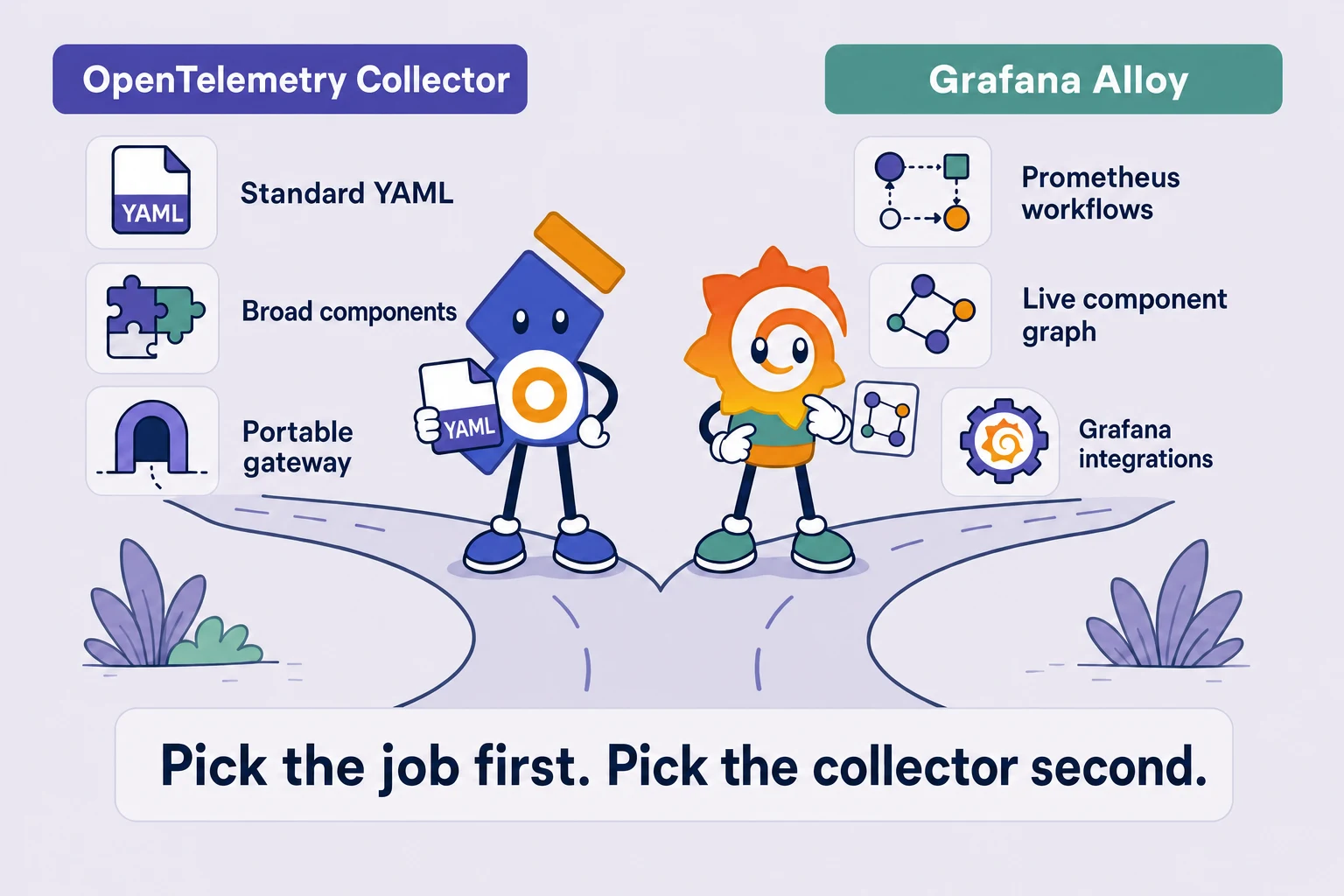 OpenTelemetry Collector

YAML

Standard YAML

Broad components

Portable gateway

YAML

Grafana Alloy

Prometheus workflows

Live component graph

Grafana integrations

Pick the job first. Pick the collector second.